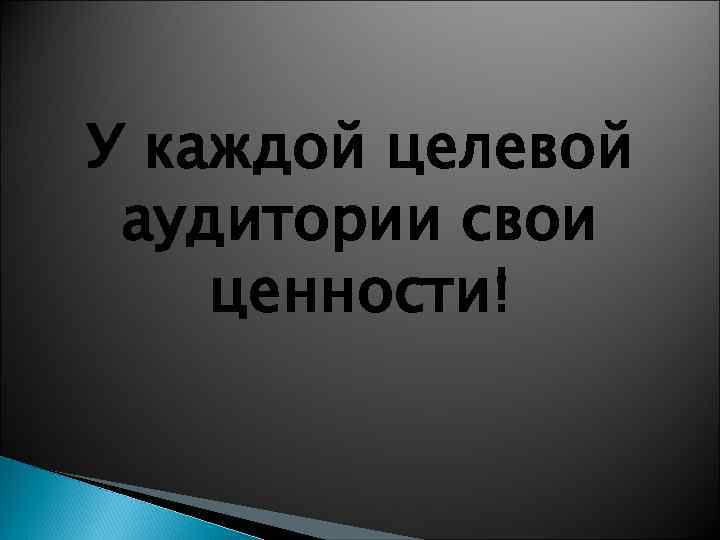 У каждой целевой аудитории свои ценности!